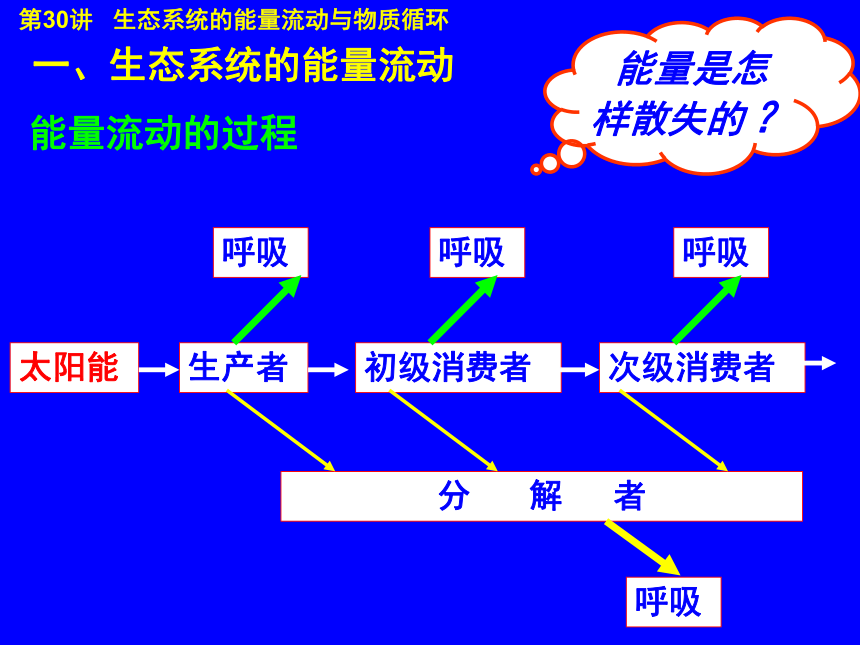 第30讲 生态系统的能量流动与物质循环

一、生态系统的能量流动

能量流动的过程

能量是怎样散失的？

呼吸

呼吸

呼吸

太阳能

生产者

初级消费者

次级消费者

分 解 者

呼吸